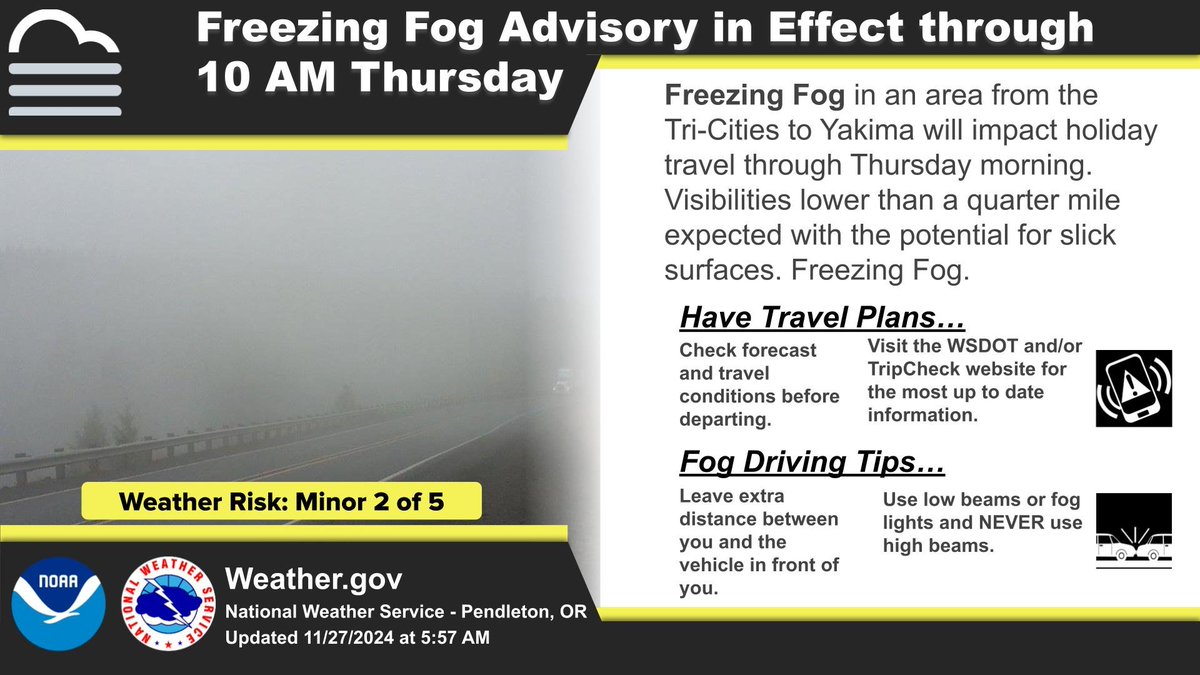 Freezing Fog Advisory in Effect through 10 AM Thursday

Freezing Fog in an area from the Tri-Cities to Yakima will impact holiday travel through Thursday morning. Visibilities lower than a quarter mile expected with the potential for slick surfaces. Freezing Fog.

Have Travel Plans…

Check forecast and travel conditions before departing.

Visit the WSDOT and/or TripCheck website for the most up to date information.

Fog Driving Tips…

Leave extra distance between you and the vehicle in front of you.

Use low beams or fog lights and NEVER use high beams.

Weather Risk: Minor 2 of 5

NOAA

NATIONAL WEATHER SERVICE

Weather.gov

National Weather Service - Pendleton, OR

Updated 11/27/2024 at 5:57 AM